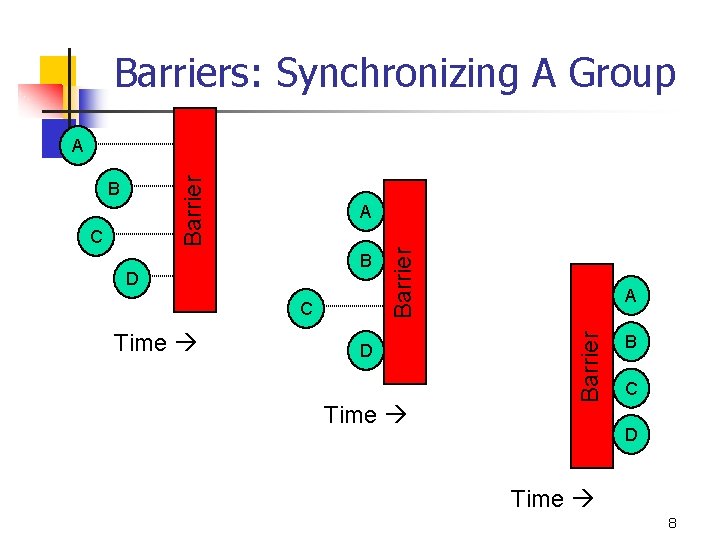 Barriers: Synchronizing A Group

A
B
C
D
Barrier

Time →

A
B
C
D
Barrier

Time →

Barrier
A
B
C
D

Time →

8